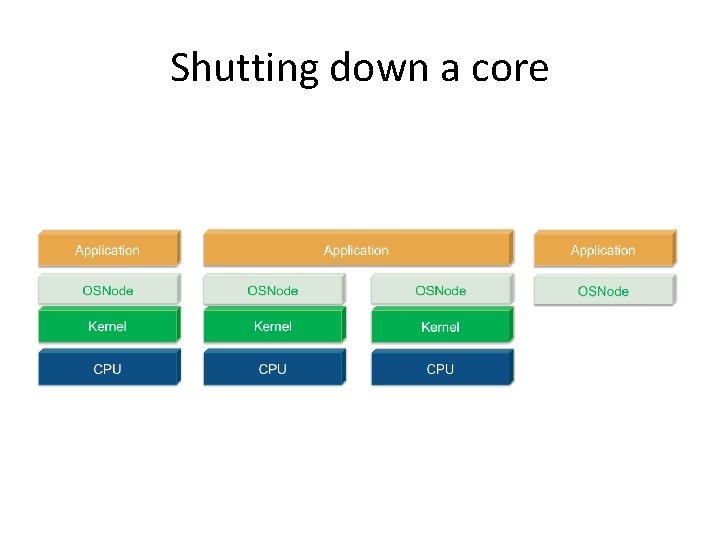 Shutting down a core

Application

OSNode

Kernel

CPU

Application

OSNode

Kernel

CPU

OSNode

Kernel

CPU

Application

OSNode